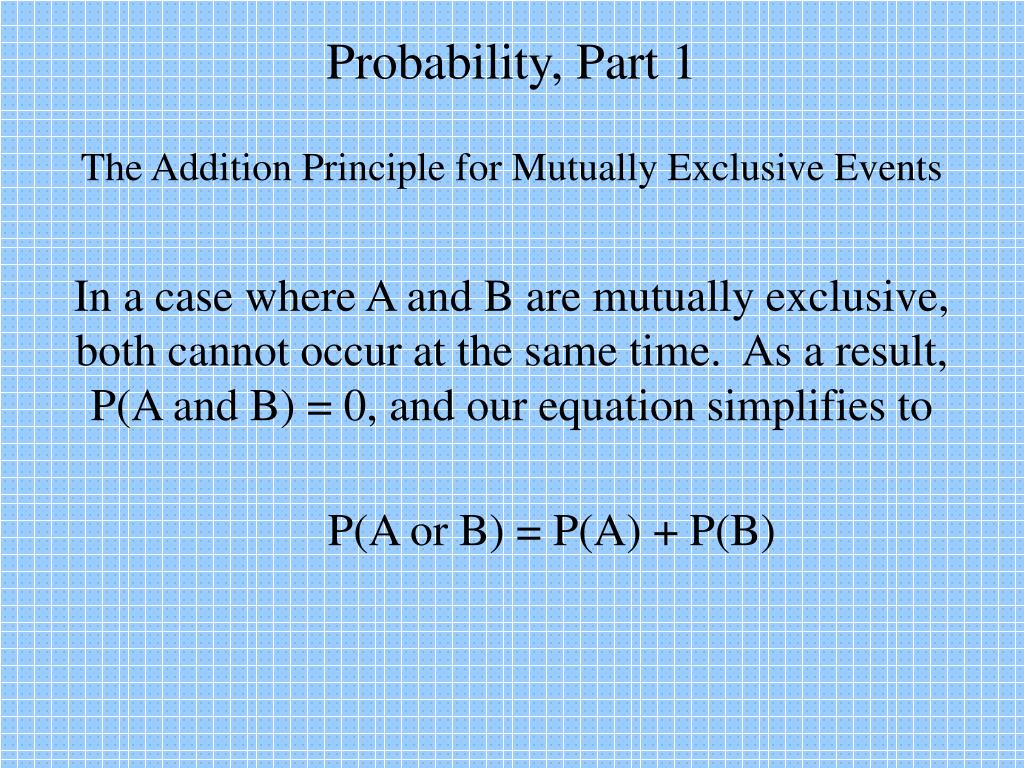 Probability, Part 1

The Addition Principle for Mutually Exclusive Events

In a case where A and B are mutually exclusive, both cannot occur at the same time.  As a result, P(A and B) = 0, and our equation simplifies to

P(A or B) = P(A) + P(B)